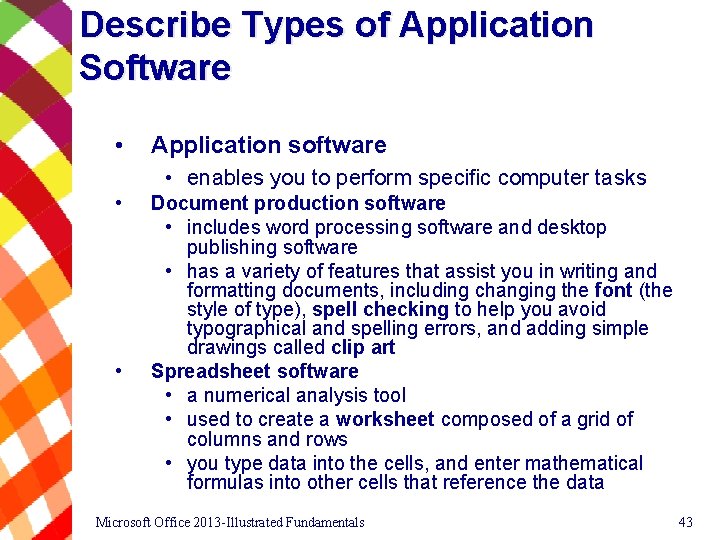 Describe Types of Application Software

• Application software
  • enables you to perform specific computer tasks
• Document production software
  • includes word processing software and desktop publishing software
  • has a variety of features that assist you in writing and formatting documents, including changing the font (the style of type), spell checking to help you avoid typographical and spelling errors, and adding simple drawings called clip art
• Spreadsheet software
  • a numerical analysis tool
  • used to create a worksheet composed of a grid of columns and rows
  • you type data into the cells, and enter mathematical formulas into other cells that reference the data

Microsoft Office 2013-Illustrated Fundamentals

43